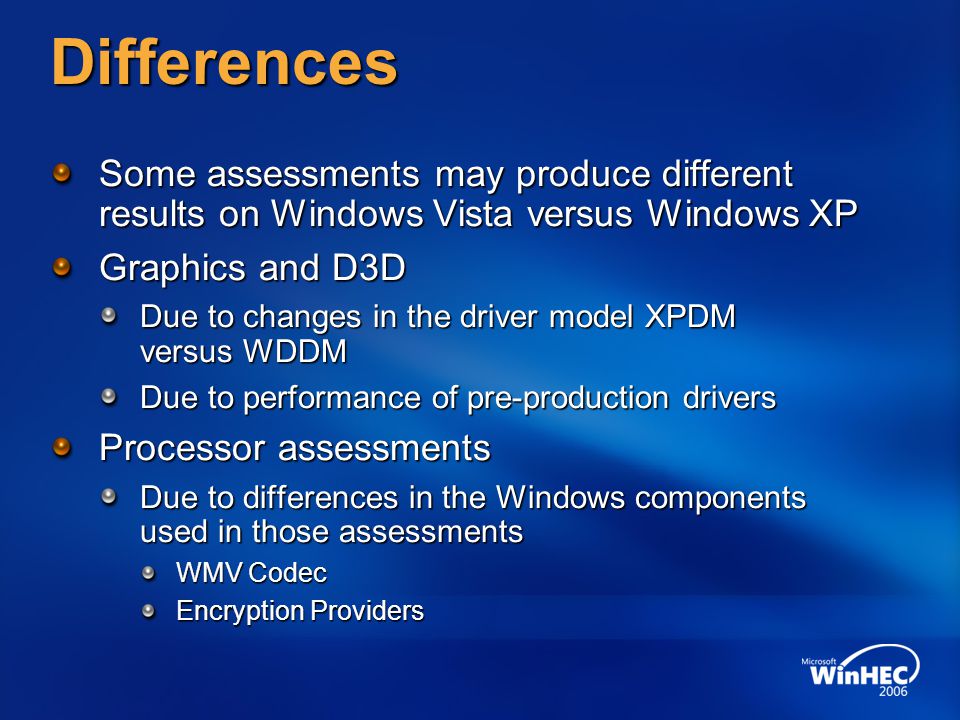 Differences

Some assessments may produce different results on Windows Vista versus Windows XP

Graphics and D3D

Due to changes in the driver model XPDM versus WDDM

Due to performance of pre-production drivers

Processor assessments

Due to differences in the Windows components used in those assessments

WMV Codec

Encryption Providers

Microsoft WinHEC 2006